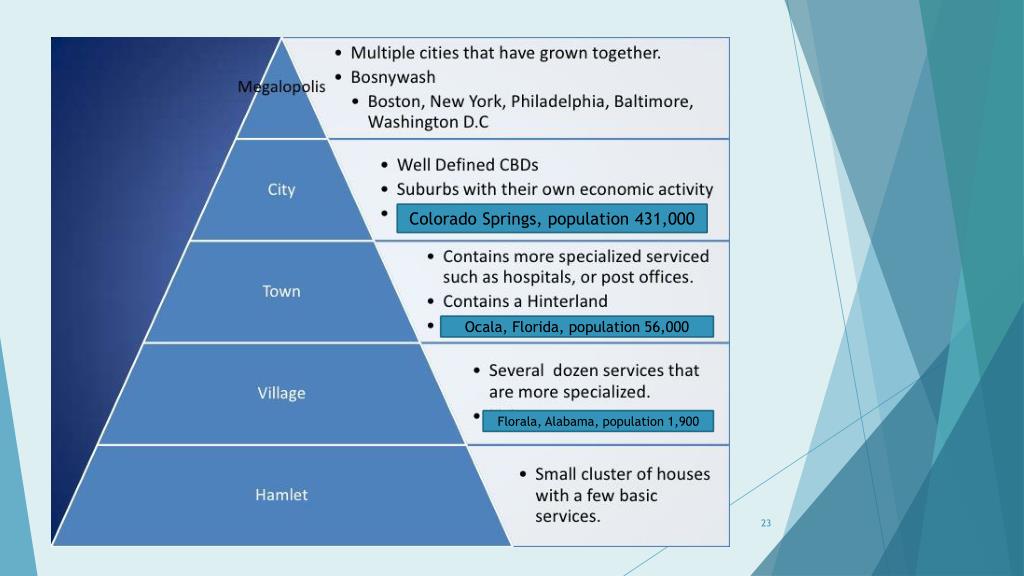 Megalopolis

• Multiple cities that have grown together.
• Bosnywash
• Boston, New York, Philadelphia, Baltimore, Washington D.C

City

• Well Defined CBDs
• Suburbs with their own economic activity
• Colorado Springs, population 431,000

Town

• Contains more specialized serviced such as hospitals, or post offices.
• Contains a Hinterland
• Ocala, Florida, population 56,000

Village

• Several dozen services that are more specialized.
• Florala, Alabama, population 1,900

Hamlet

• Small cluster of houses with a few basic services.

23